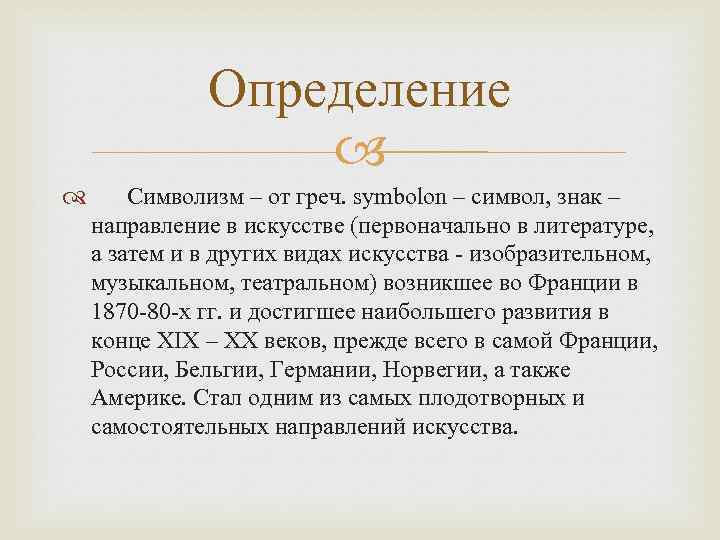 Определение

Символизм – от греч. symbolon – символ, знак – направление в искусстве (первоначально в литературе, а затем и в других видах искусства - изобразительном, музыкальном, театральном) возникшее во Франции в 1870-80-х гг. и достигшее наибольшего развития в конце XIX – XX веков, прежде всего в самой Франции, России, Бельгии, Германии, Норвегии, а также Америке. Стал одним из самых плодотворных и самостоятельных направлений искусства.